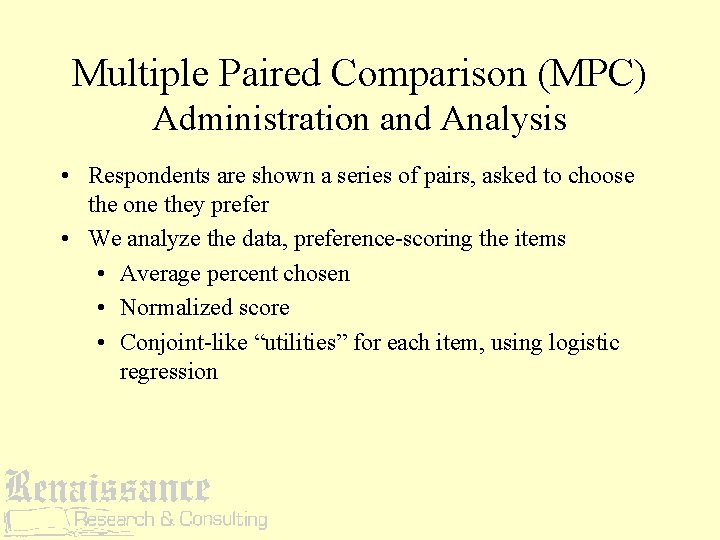 Multiple Paired Comparison (MPC)
Administration and Analysis

• Respondents are shown a series of pairs, asked to choose the one they prefer
• We analyze the data, preference-scoring the items
  • Average percent chosen
  • Normalized score
  • Conjoint-like “utilities” for each item, using logistic regression

Renaissance
Research & Consulting